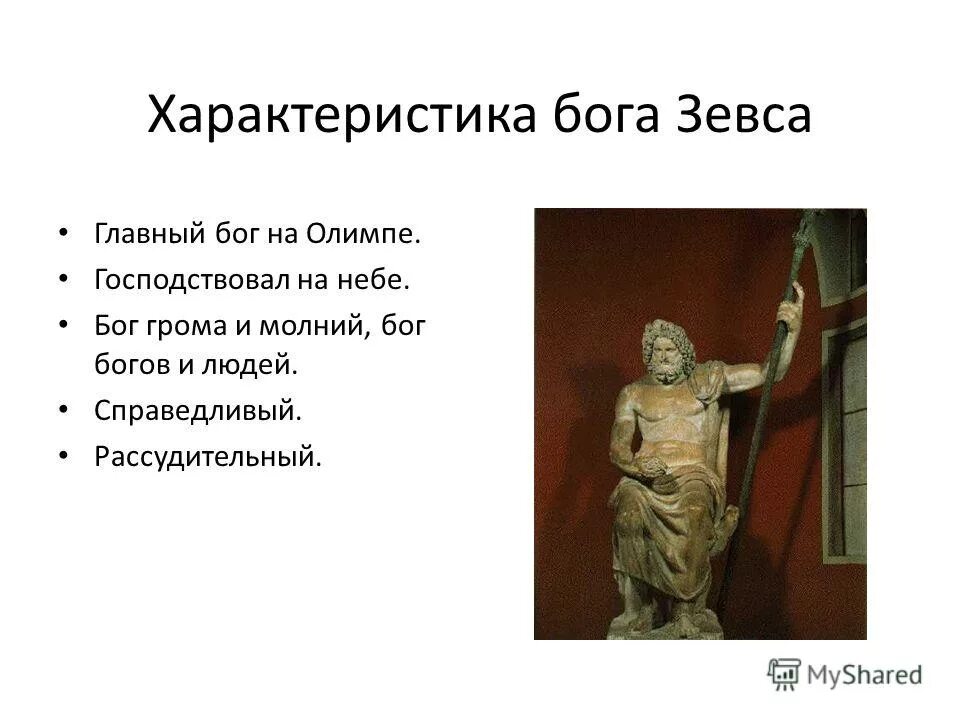 Характеристика бога Зевса

• Главный бог на Олимпе.
• Господствовал на небе.
• Бог грома и молний, бог богов и людей.
• Справедливый.
• Рассудительный.

MyShared